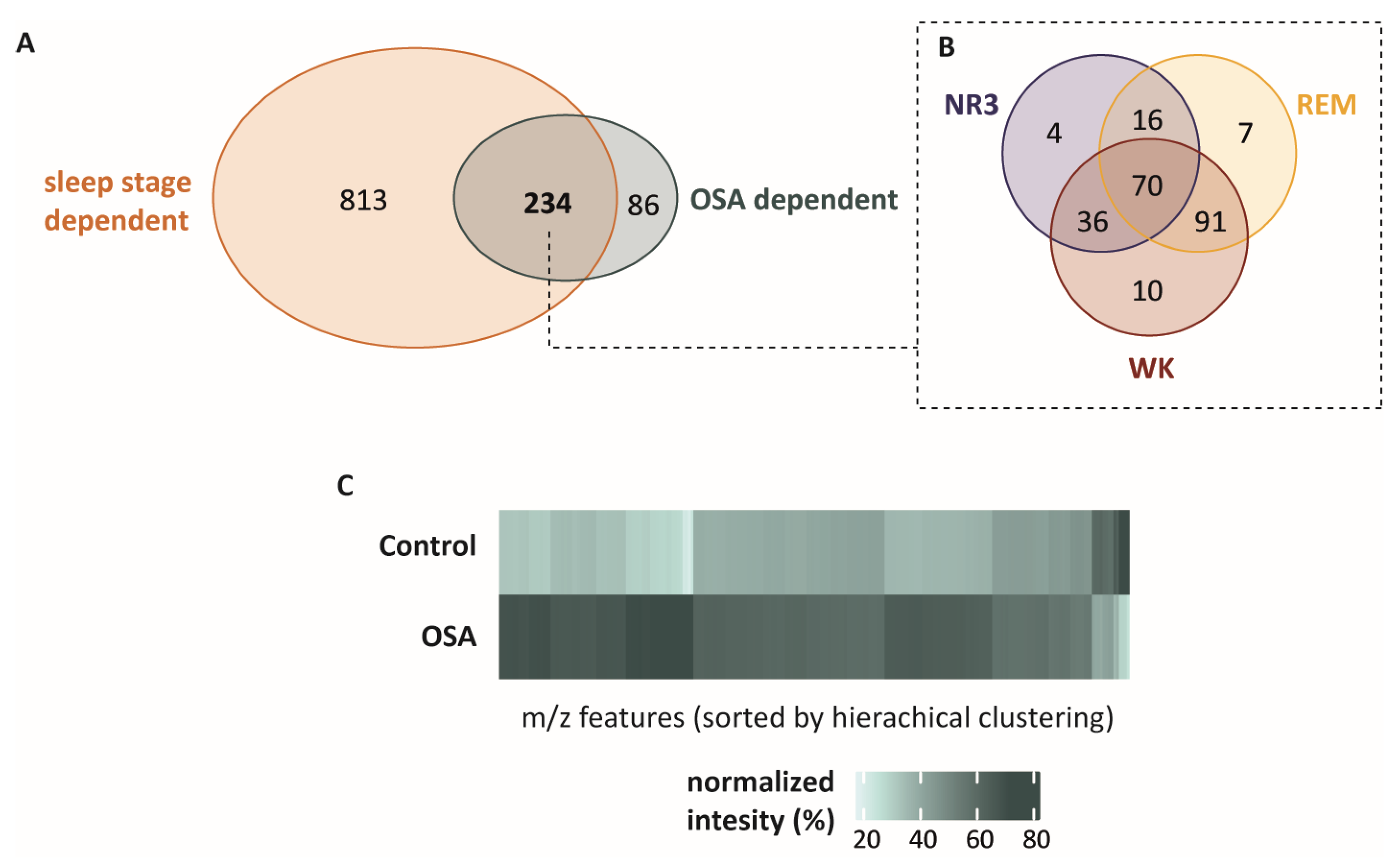 A

sleep stage dependent

813

234

86

OSA dependent

B

NR3

REM

4

16

7

70

36

91

10

WK

C

Control

OSA

m/z features (sorted by hierachical clustering)

normalized intesity (%)

20 40 60 80